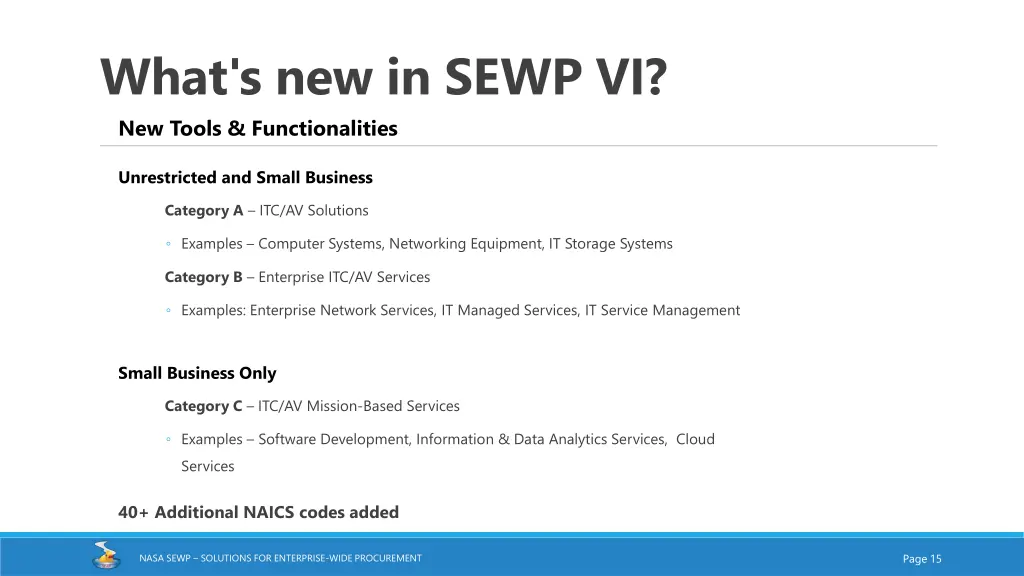 What's new in SEWP VI?

New Tools & Functionalities

Unrestricted and Small Business

Category A – ITC/AV Solutions

◦ Examples – Computer Systems, Networking Equipment, IT Storage Systems

Category B – Enterprise ITC/AV Services

◦ Examples: Enterprise Network Services, IT Managed Services, IT Service Management

Small Business Only

Category C – ITC/AV Mission-Based Services

◦ Examples – Software Development, Information & Data Analytics Services, Cloud Services

40+ Additional NAICS codes added

NASA SEWP – SOLUTIONS FOR ENTERPRISE-WIDE PROCUREMENT

Page 15